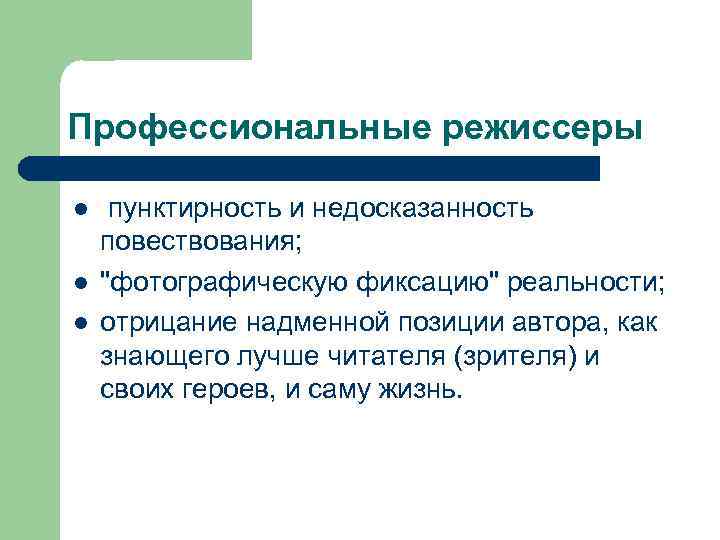 Профессиональные режиссеры

- пунктирность и недосказанность повествования;
- "фотографическую фиксацию" реальности;
- отрицание надменной позиции автора, как знающего лучше читателя (зрителя) и своих героев, и саму жизнь.